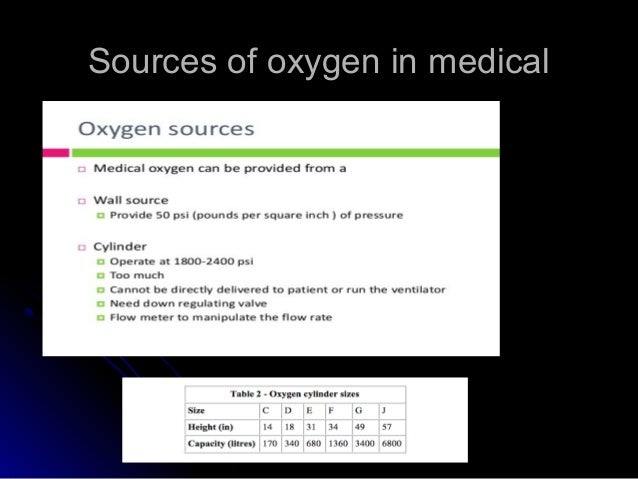 Sources of oxygen in medical

Oxygen sources

Medical oxygen can be provided from a

Wall source
Provide 50 psi (pounds per square inch ) of pressure

Cylinder
Operate at 1800-2400 psi
Too much
Cannot be directly delivered to patient or run the ventilator
Need down regulating valve
Flow meter to manipulate the flow rate

Table 2 - Oxygen cylinder sizes

| Size | C | D | E | F | G | J |
|---|---|---|---|---|---|---|
| Height (in) | 14 | 18 | 31 | 34 | 49 | 57 |
| Capacity (litres) | 170 | 340 | 680 | 1360 | 3400 | 6800 |